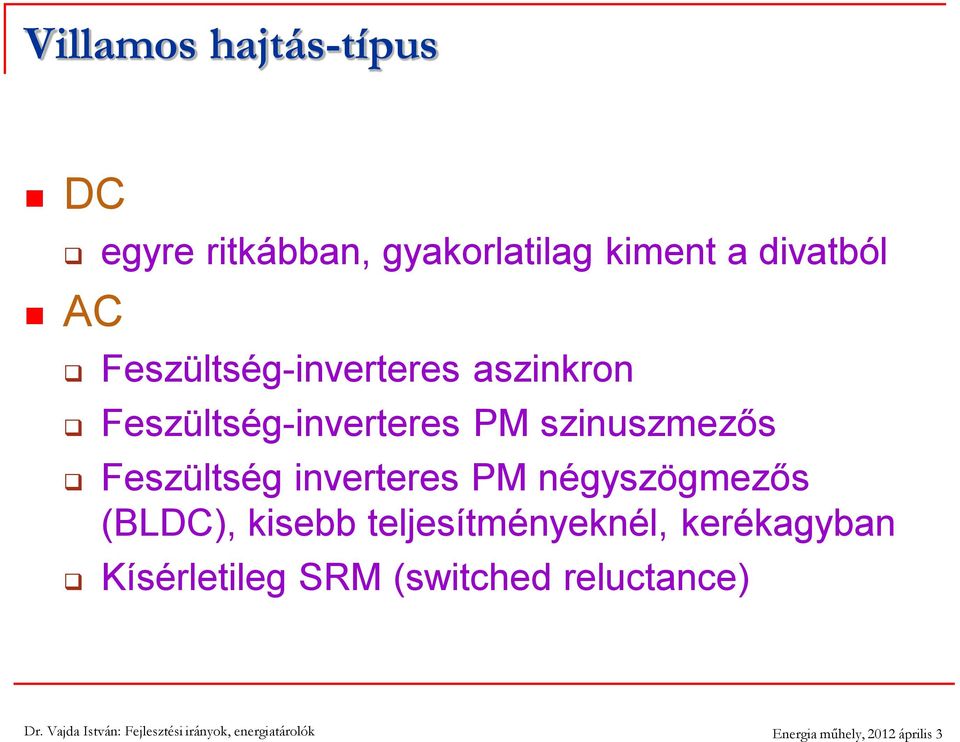 Villamos hajtás-típus

DC

egyre ritkábban, gyakorlatilag kiment a divatból

AC

Feszültség-inverteres aszinkron

Feszültség-inverteres PM szinuszmezős

Feszültség inverteres PM négyszögmezős (BLDC), kisebb teljesítményeknél, kerékagyban

Kísérletileg SRM (switched reluctance)

Dr. Vajda István: Fejlesztési irányok, energiatárolók

Energia műhely, 2012 április 3